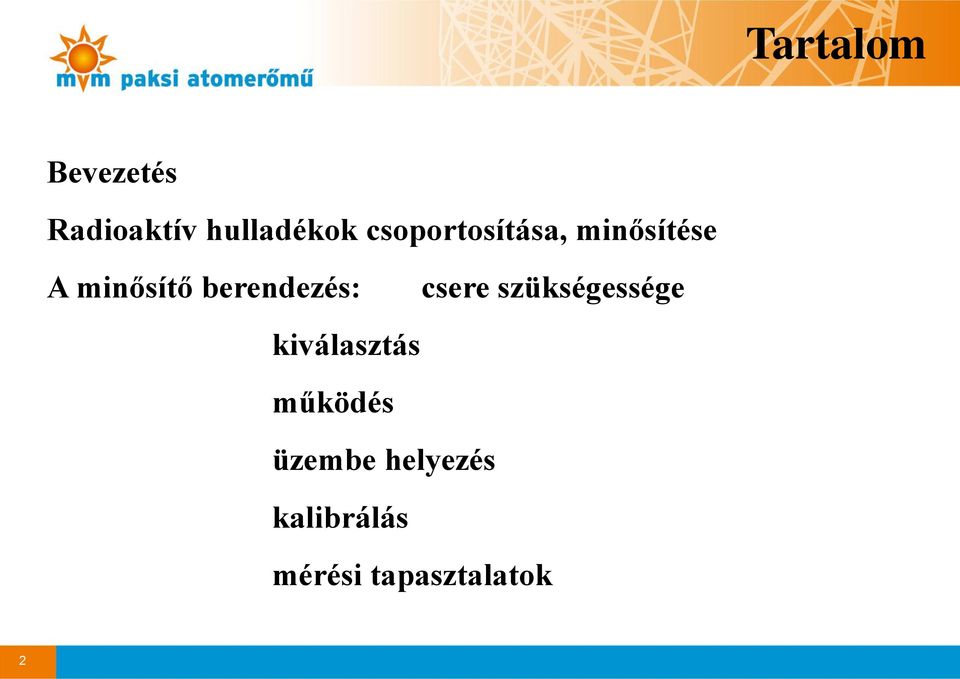 mvm paksi atomerőmű

Tartalom

Bevezetés

Radioaktív hulladékok csoportosítása, minősítése

A minősítő berendezés: csere szükségessége

kiválasztás

működés

üzembe helyezés

kalibrálás

mérési tapasztalatok

2